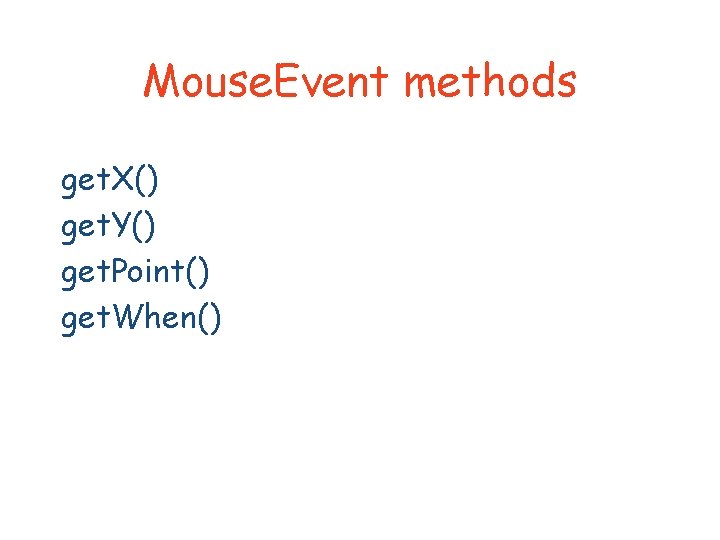 MouseEvent methods

getX()
getY()
getPoint()
getWhen()